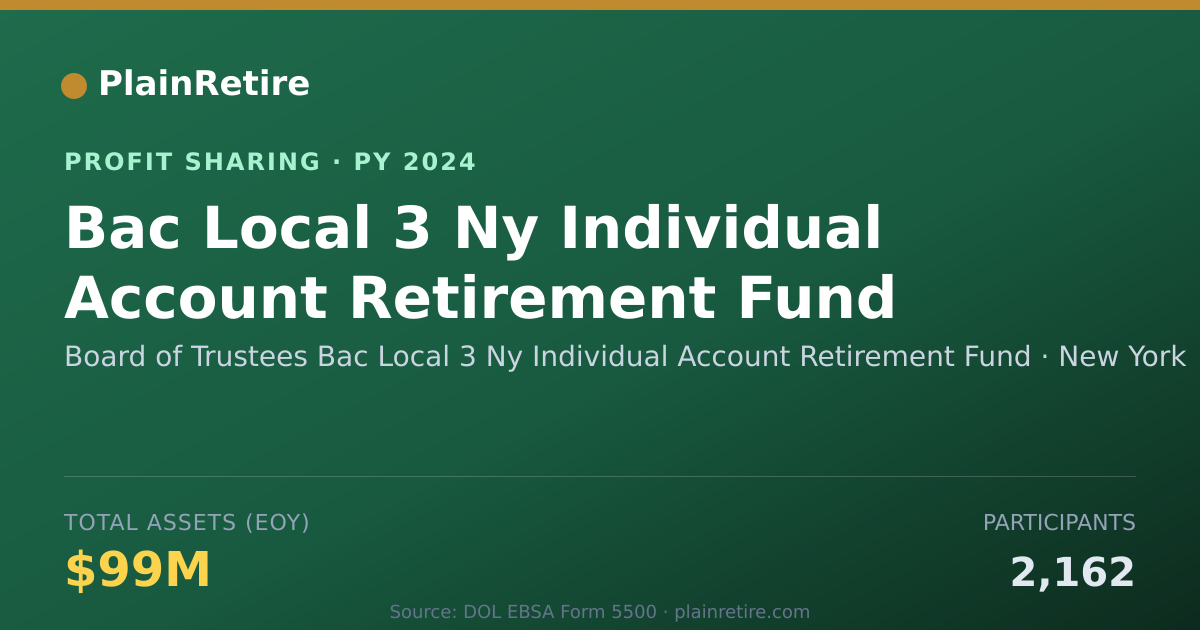 PlainRetire

PROFIT SHARING · PY 2024

Bac Local 3 Ny Individual Account Retirement Fund

Board of Trustees Bac Local 3 Ny Individual Account Retirement Fund · New York

TOTAL ASSETS (EOY)
$99M

PARTICIPANTS
2,162

Source: DOL EBSA Form 5500 · plainretire.com